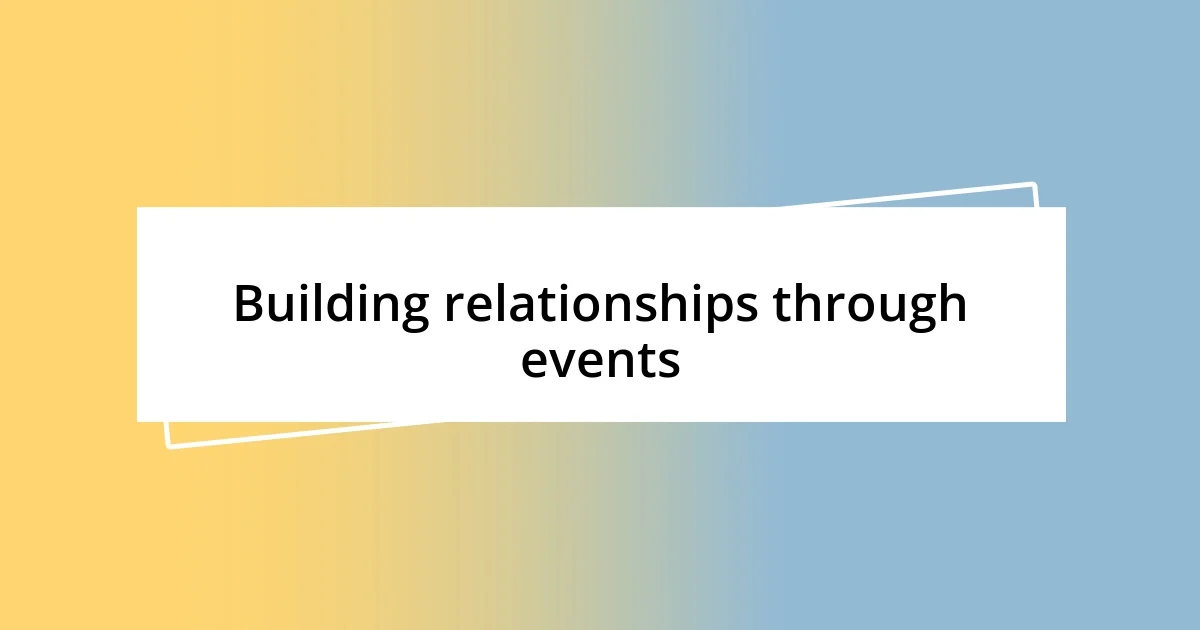 Building relationships through events